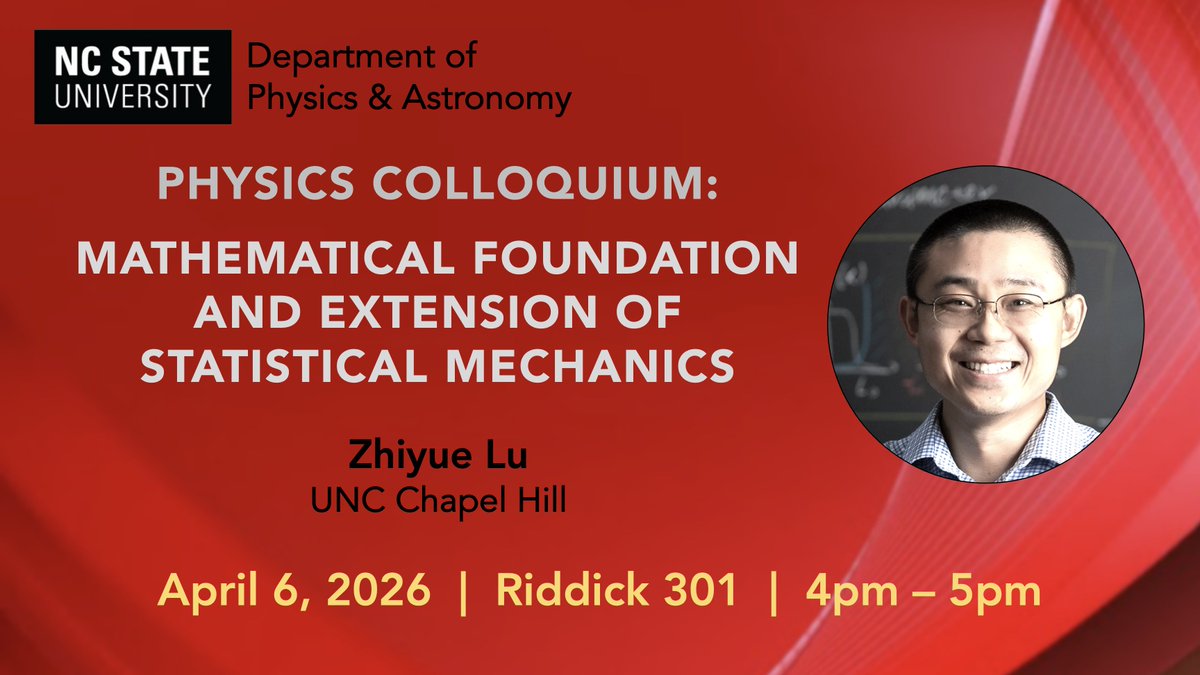 NC STATE UNIVERSITY

Department of Physics & Astronomy

PHYSICS COLLOQUIUM:

MATHEMATICAL FOUNDATION AND EXTENSION OF STATISTICAL MECHANICS

Zhiyue Lu
UNC Chapel Hill

April 6, 2026 | Riddick 301 | 4pm – 5pm